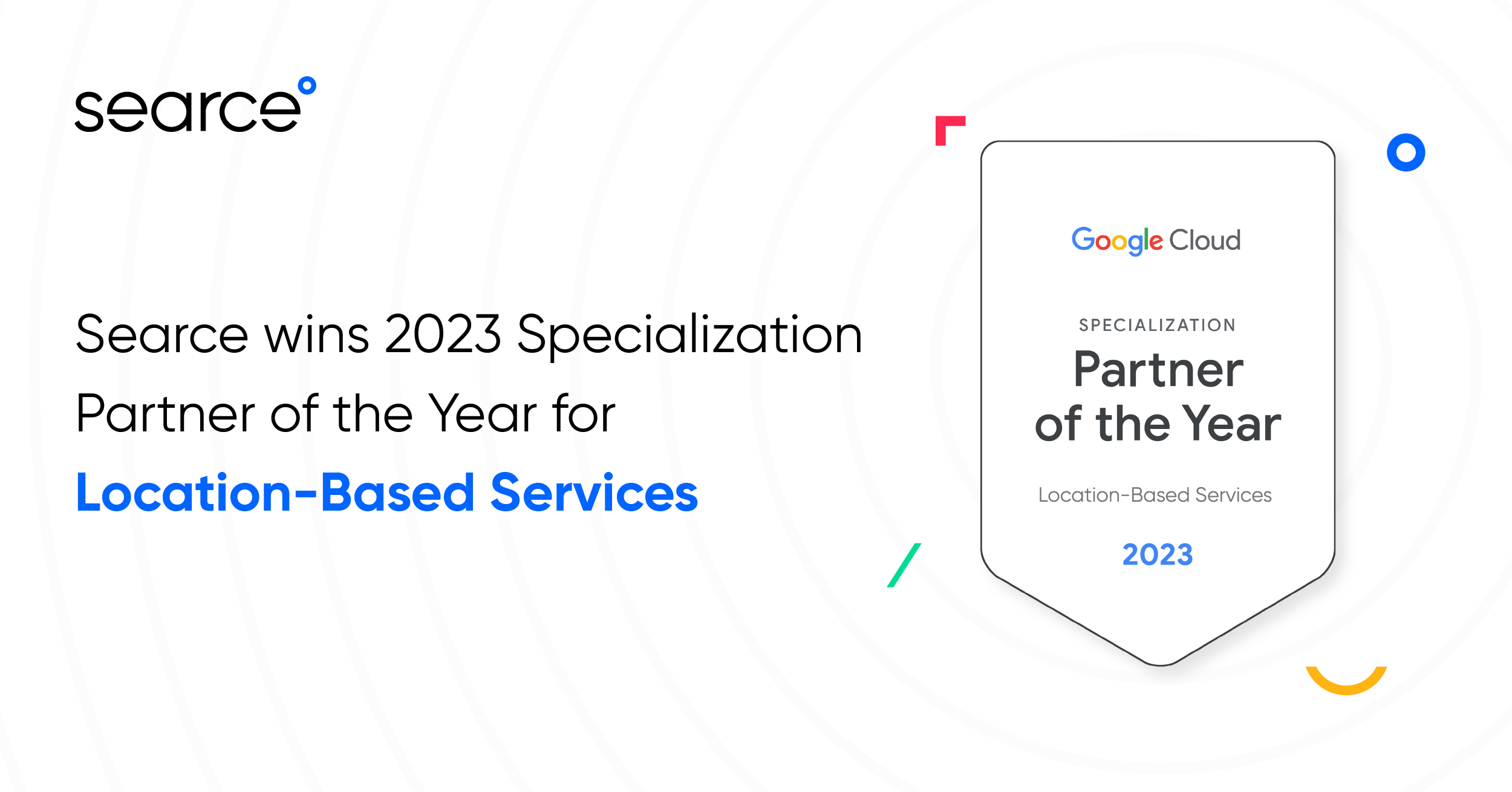 searce

Searce wins 2023 Specialization Partner of the Year for Location-Based Services

Google Cloud

SPECIALIZATION

Partner of the Year

Location-Based Services

2023